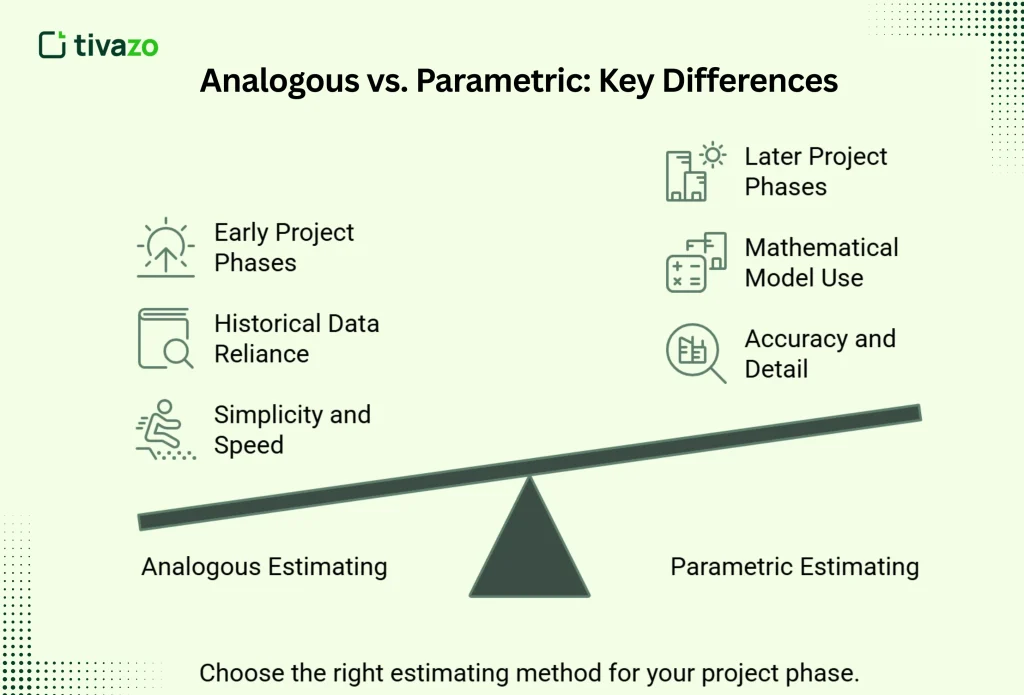 tivazo

Analogous vs. Parametric: Key Differences

Early Project Phases

Historical Data Reliance

Simplicity and Speed

Later Project Phases

Mathematical Model Use

Accuracy and Detail

Analogous Estimating

Parametric Estimating

Choose the right estimating method for your project phase.